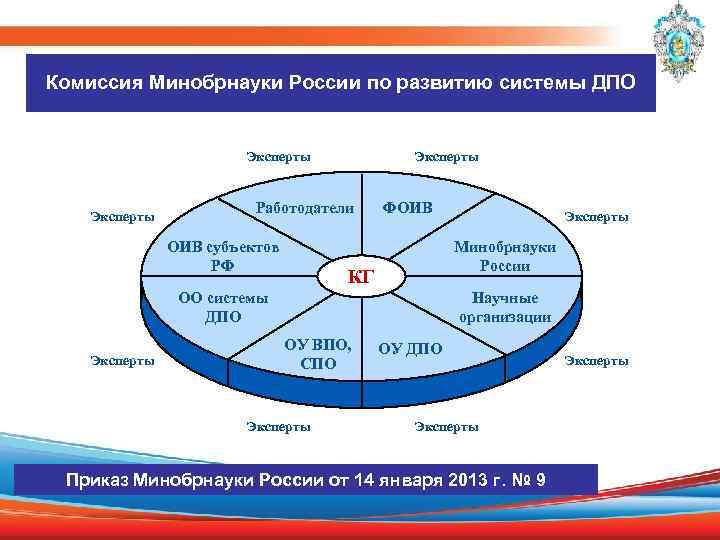 Комиссия Минобрнауки России по развитию системы ДПО

Эксперты

Эксперты

Эксперты

Эксперты

Работодатели

ФОИВ

ОИВ субъектов РФ

Минобрнауки России

КГ

ОО системы ДПО

Научные организации

ОУ ВПО, СПО

ОУ ДПО

Эксперты

Эксперты

Эксперты

Эксперты

Приказ Минобрнауки России от 14 января 2013 г. № 9